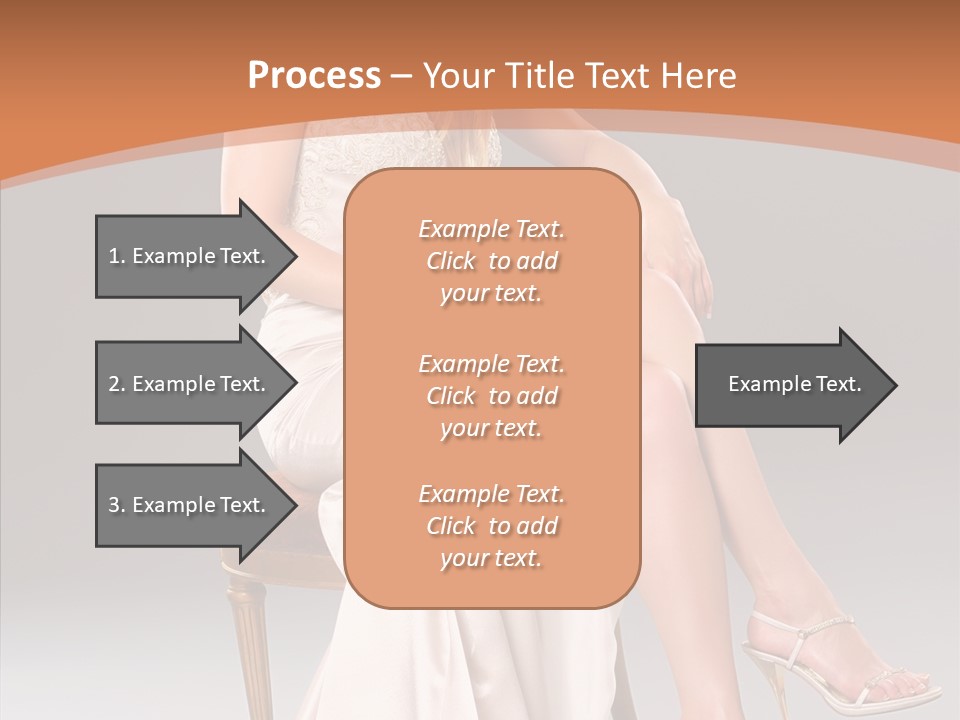 Process – Your Title Text Here

1. Example Text.

2. Example Text.

3. Example Text.

Example Text.
Click to add
your text.

Example Text.
Click to add
your text.

Example Text.
Click to add
your text.

Example Text.